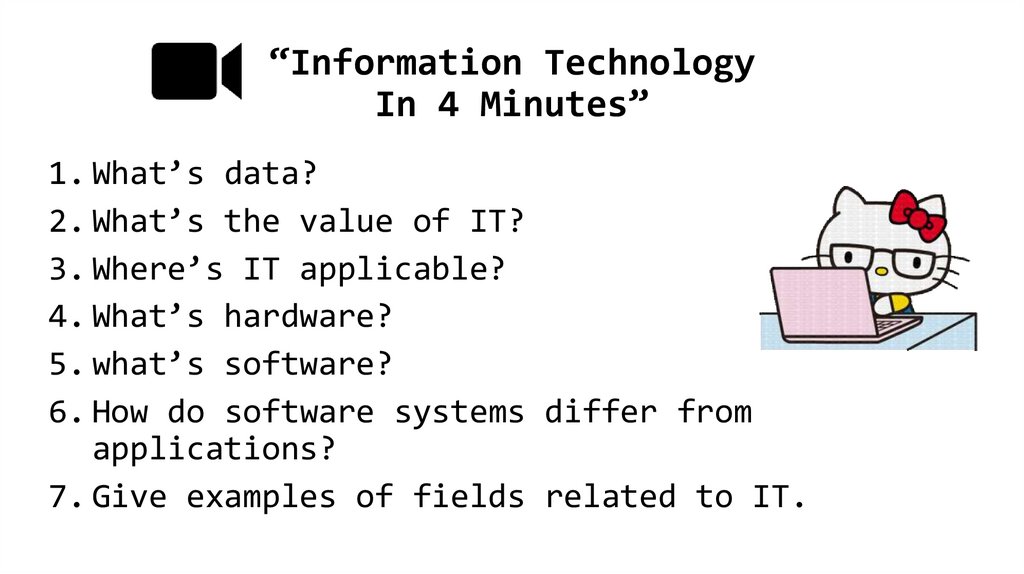 “Information Technology In 4 Minutes”

1. What’s data?
2. What’s the value of IT?
3. Where’s IT applicable?
4. What’s hardware?
5. what’s software?
6. How do software systems differ from applications?
7. Give examples of fields related to IT.